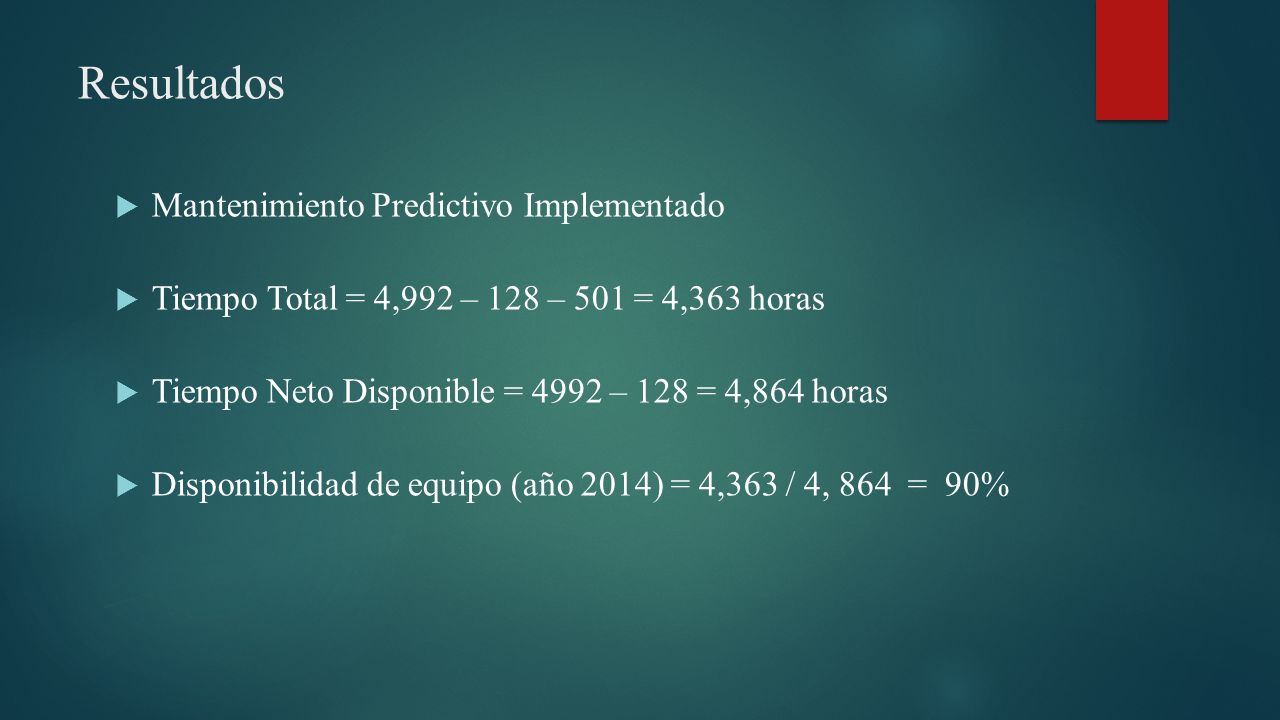 Resultados

Mantenimiento Predictivo Implementado

Tiempo Total = 4,992 – 128 – 501 = 4,363 horas

Tiempo Neto Disponible = 4992 – 128 = 4,864 horas

Disponibilidad de equipo (año 2014) = 4,363 / 4, 864 = 90%